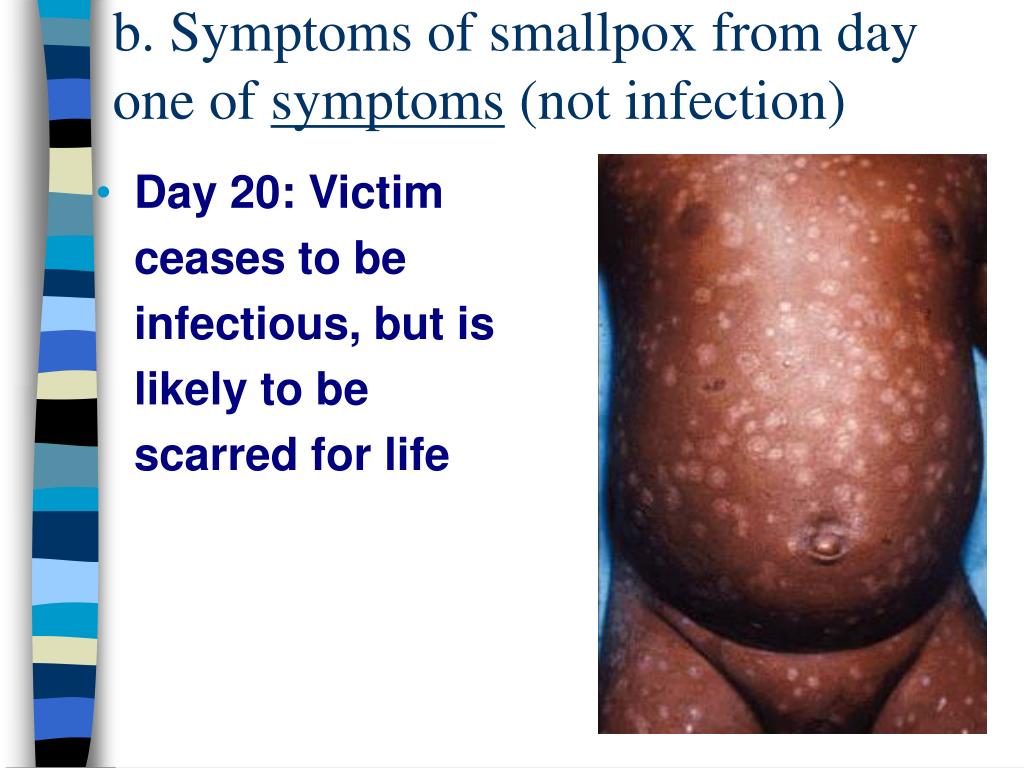 b. Symptoms of smallpox from day one of symptoms (not infection)

• Day 20: Victim ceases to be infectious, but is likely to be scarred for life